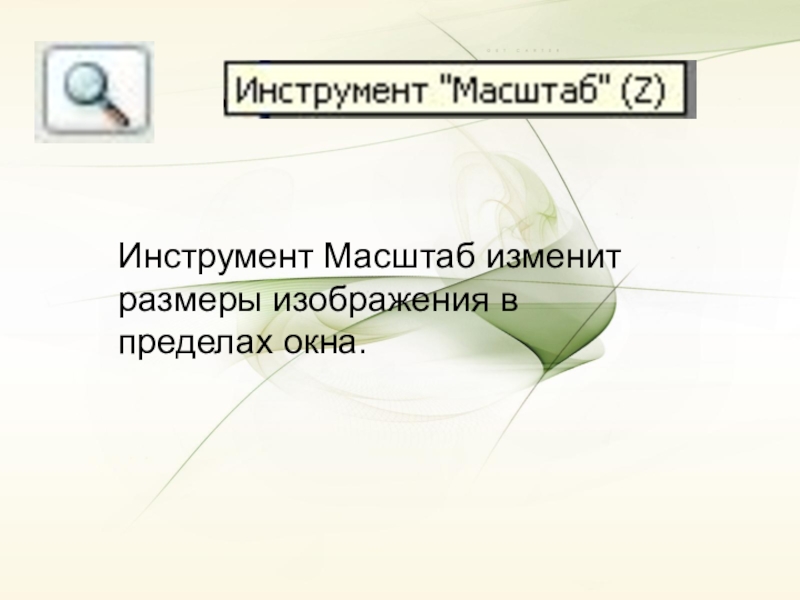 Инструмент "Масштаб" (Z)

Инструмент Масштаб изменит размеры изображения в пределах окна.